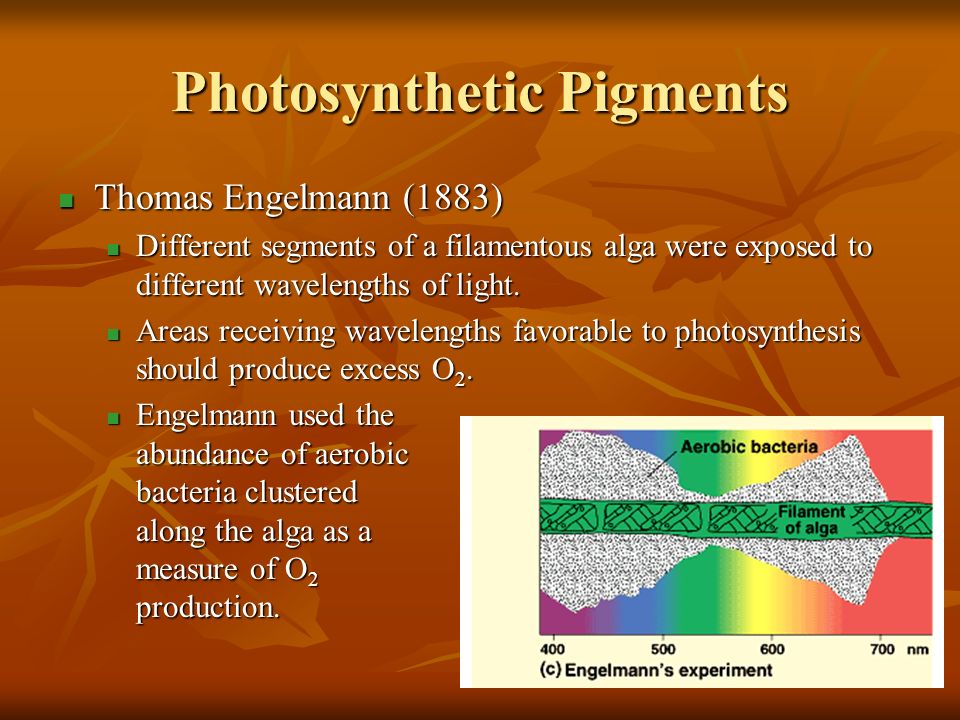 Photosynthetic Pigments

Thomas Engelmann (1883)

Different segments of a filamentous alga were exposed to different wavelengths of light.

Areas receiving wavelengths favorable to photosynthesis should produce excess $O_2$.

Engelmann used the abundance of aerobic bacteria clustered along the alga as a measure of $O_2$ production.

Aerobic bacteria

Filament of alga

400 500 600 700 nm

(c) Engelmann's experiment